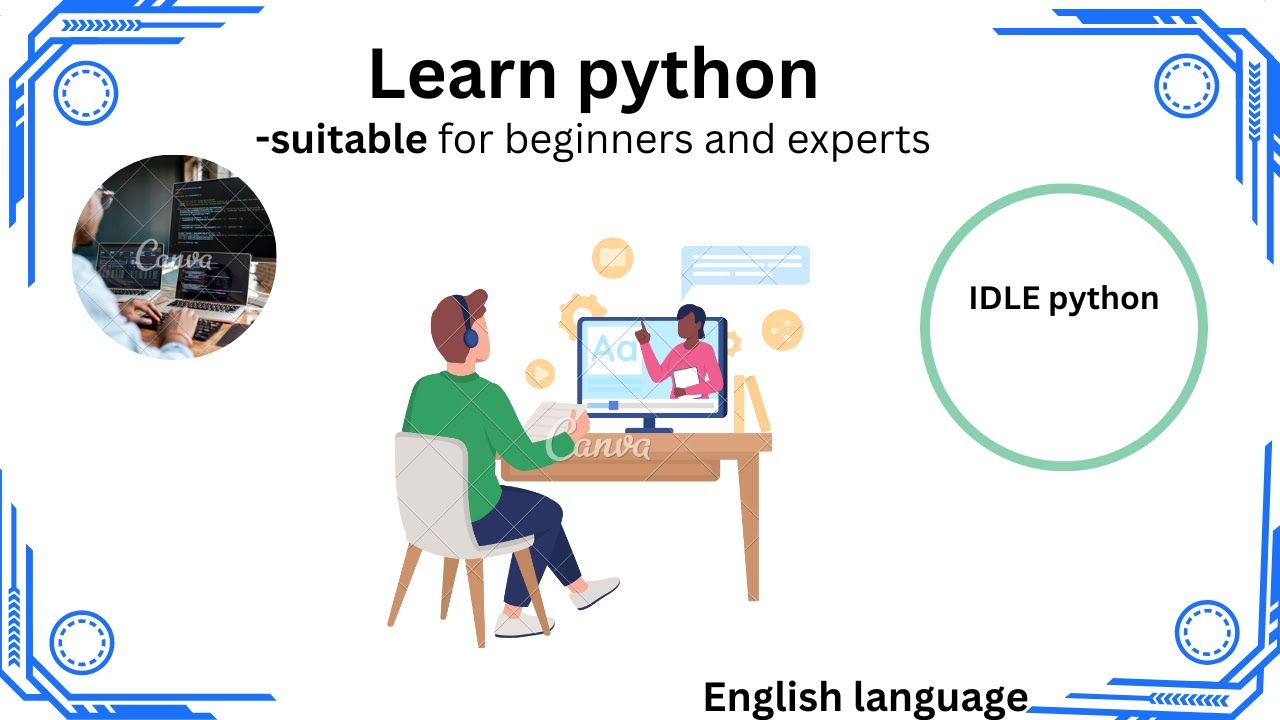 Learn python
-suitable for beginners and experts

Canva

Aa

Canva

IDLE python

English language